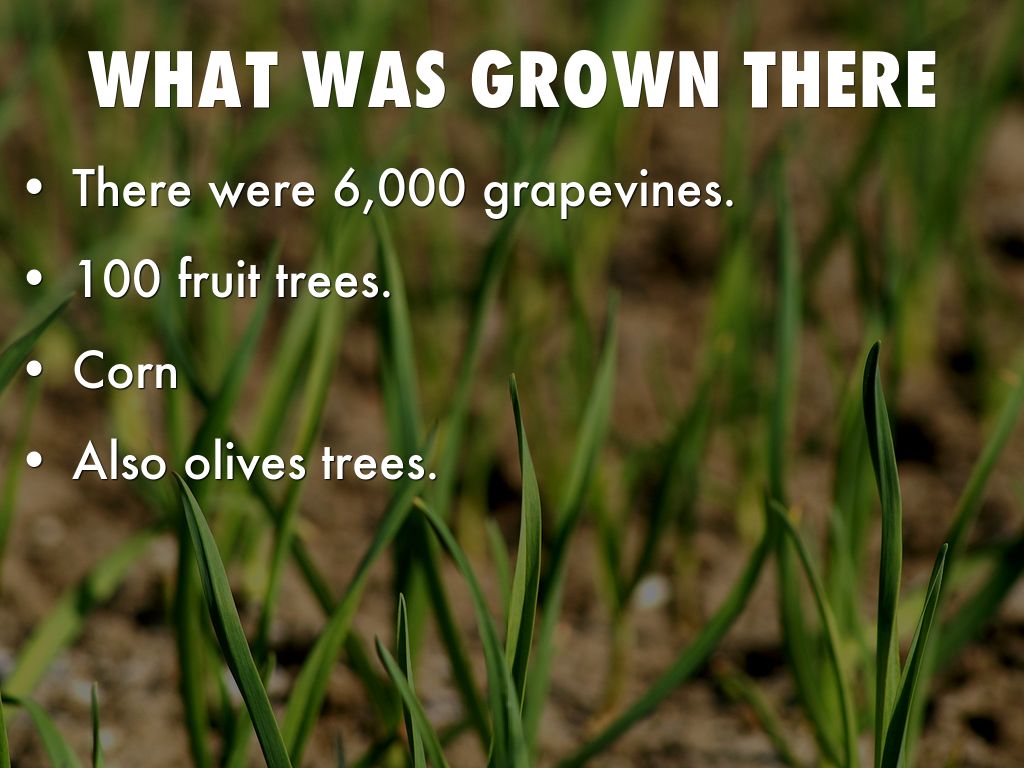 WHAT WAS GROWN THERE

• There were 6,000 grapevines.
• 100 fruit trees.
• Corn
• Also olives trees.